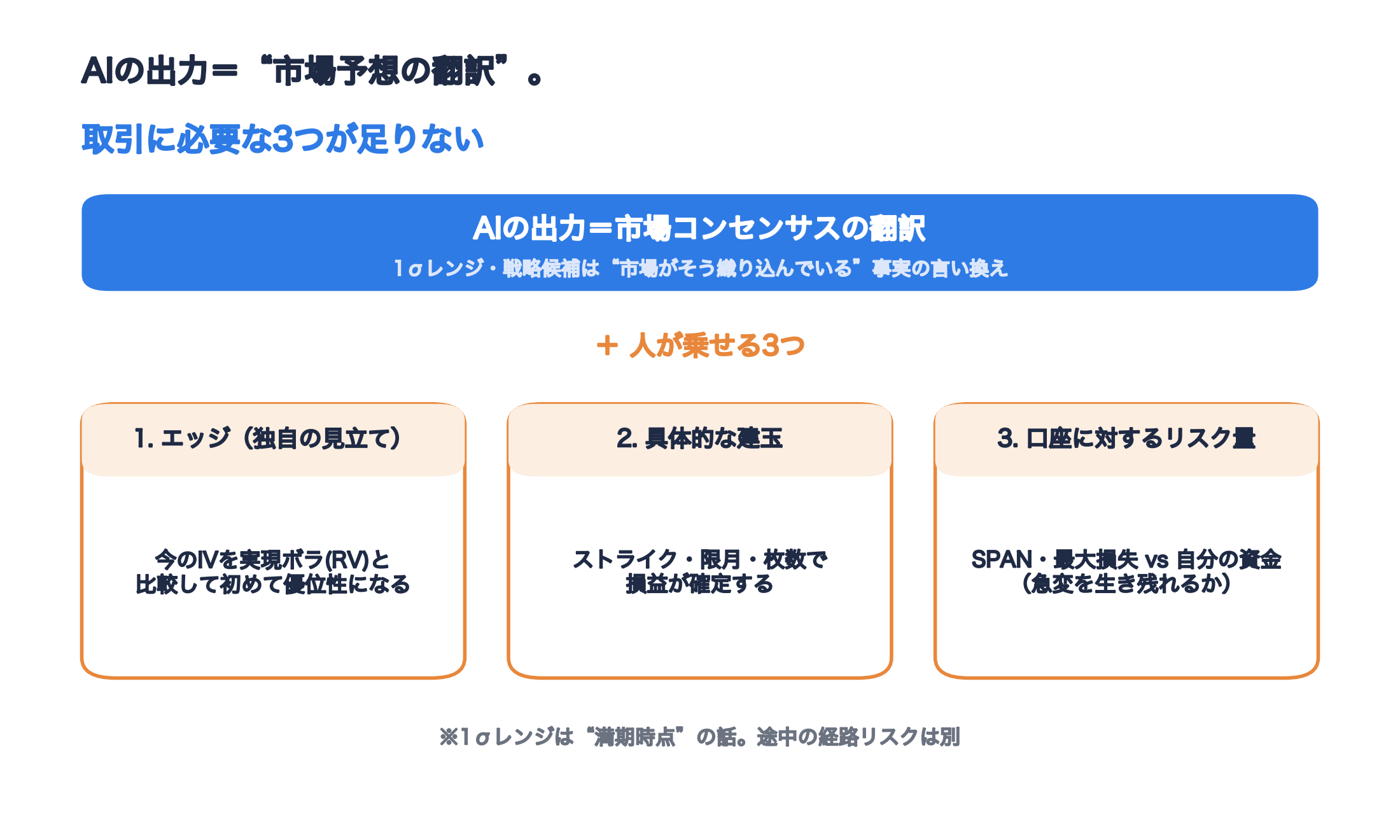 AIの出力＝“市場予想の翻訳”。

取引に必要な3つが足りない

AIの出力＝市場コンセンサスの翻訳

1σレンジ・戦略候補は“市場がそう織り込んでいる”事実の言い換え

＋ 人が乗せる3つ

1. エッジ（独自の見立て）

今のIVを実現ボラ(RV)と比較して初めて優位性になる

2. 具体的な建玉

ストライク・限月・枚数で損益が確定する

3. 口座に対するリスク量

SPAN・最大損失 vs 自分の資金（急変を生き残れるか）

※1σレンジは“満期時点”の話。途中の経路リスクは別